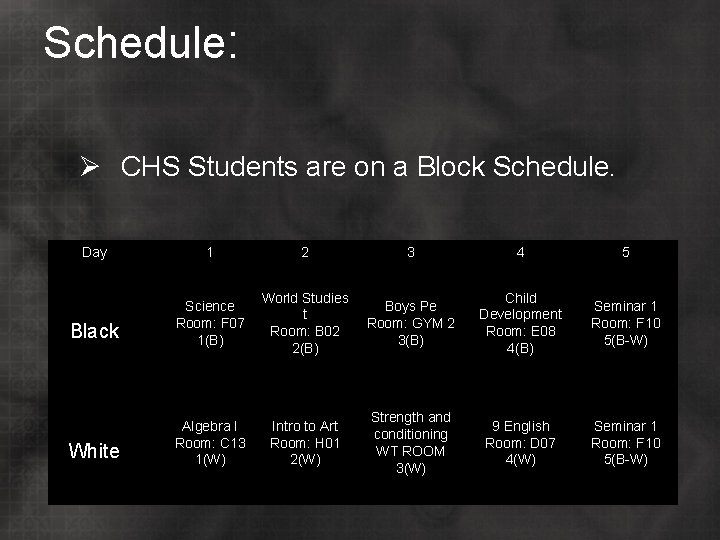 Schedule:

➢ CHS Students are on a Block Schedule.

| Day | 1 | 2 | 3 | 4 | 5 |
|---|---|---|---|---|---|
| Black | Science Room: F07 1(B) | World Studies t Room: B02 2(B) | Boys Pe Room: GYM 2 3(B) | Child Development Room: E08 4(B) | Seminar 1 Room: F10 5(B-W) |
| White | Algebra I Room: C13 1(W) | Intro to Art Room: H01 2(W) | Strength and conditioning WT ROOM 3(W) | 9 English Room: D07 4(W) | Seminar 1 Room: F10 5(B-W) |